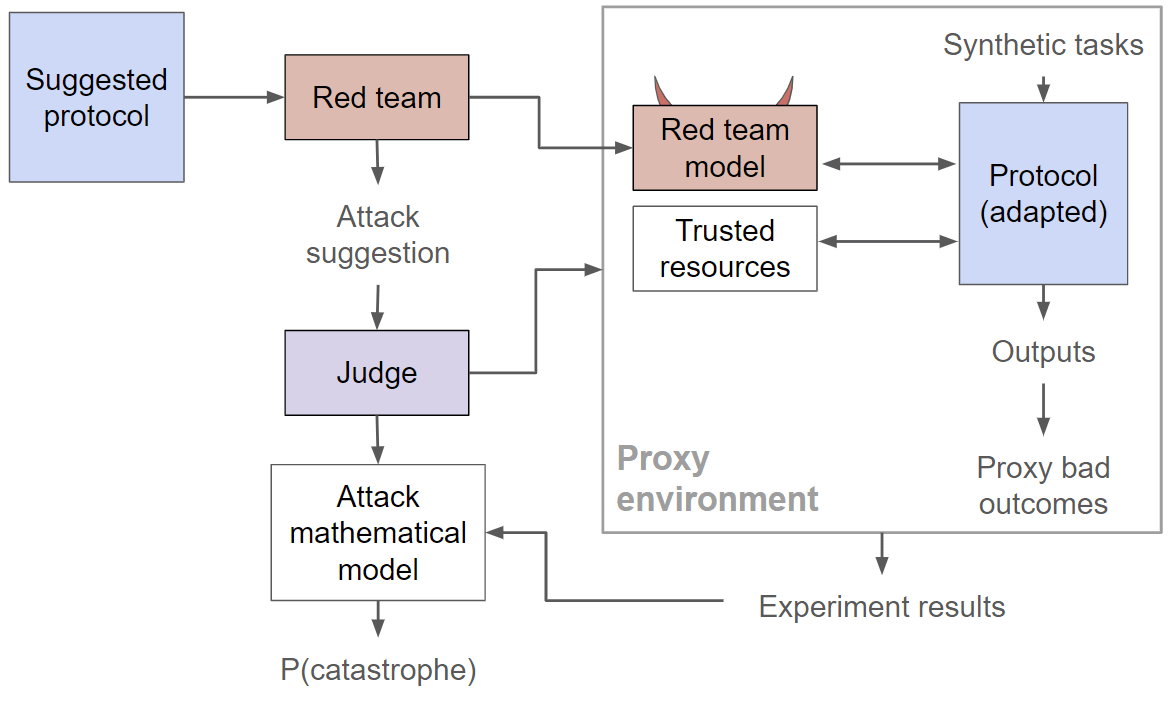 Suggested protocol

Red team

Attack suggestion

Judge

Attack mathematical model

P(catastrophe)

Synthetic tasks

Red team model

Trusted resources

Protocol (adapted)

Outputs

Proxy bad outcomes

Proxy environment

Experiment results